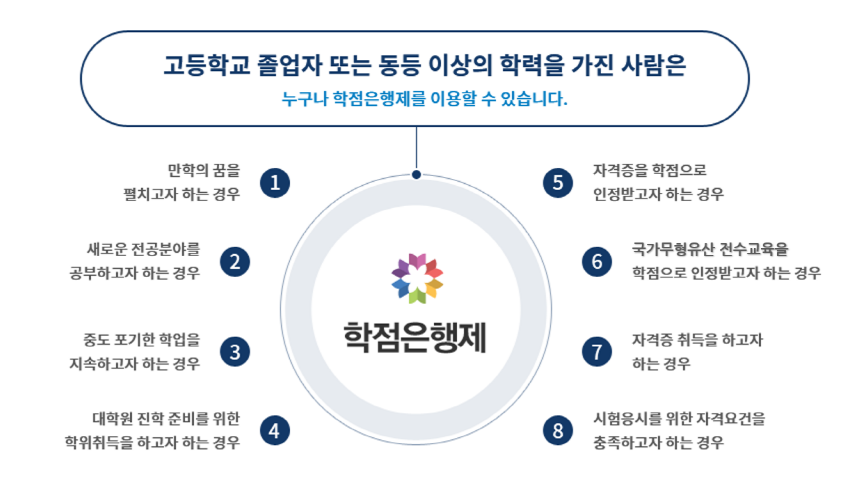 고등학교 졸업자 또는 동등 이상의 학력을 가진 사람은
누구나 학점은행제를 이용할 수 있습니다.

만학의 꿈을 펼치고자 하는 경우 1

새로운 전공분야를 공부하고자 하는 경우 2

중도 포기한 학업을 지속하고자 하는 경우 3

대학원 진학 준비를 위한 학위취득을 하고자 하는 경우 4

학점은행제

5 자격증을 학점으로 인정받고자 하는 경우

6 국가무형유산 전수교육을 학점으로 인정받고자 하는 경우

7 자격증 취득을 하고자 하는 경우

8 시험응시를 위한 자격요건을 충족하고자 하는 경우